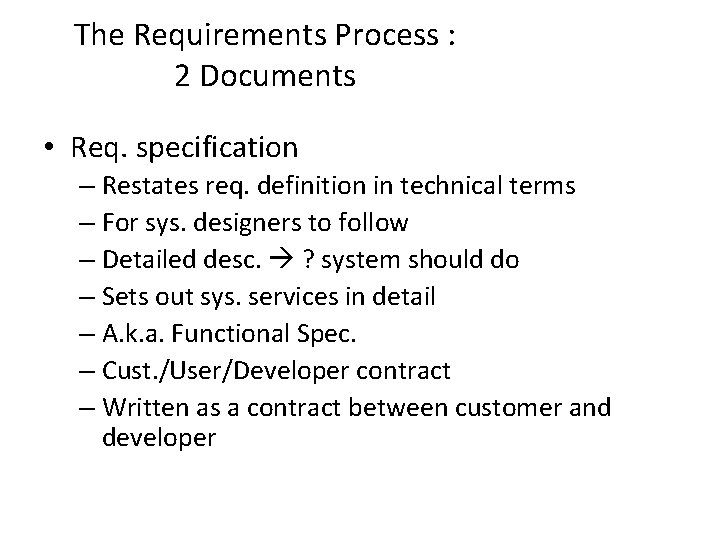 The Requirements Process :
2 Documents

• Req. specification
– Restates req. definition in technical terms
– For sys. designers to follow
– Detailed desc. → ? system should do
– Sets out sys. services in detail
– A.k.a. Functional Spec.
– Cust./User/Developer contract
– Written as a contract between customer and developer